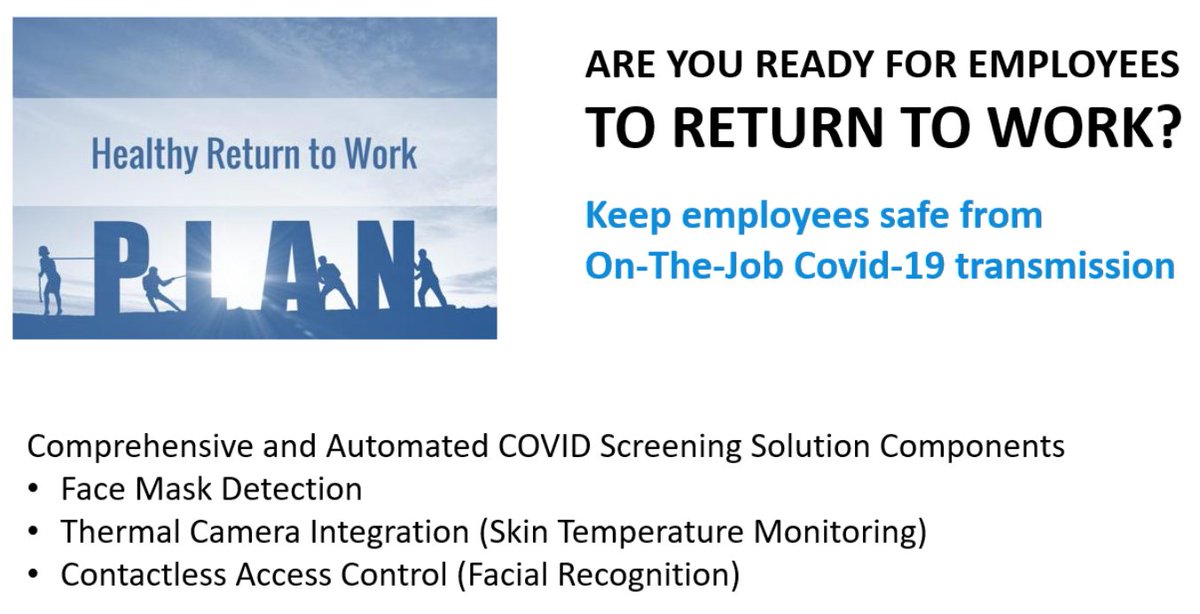 Healthy Return to Work

PLAN

ARE YOU READY FOR EMPLOYEES
TO RETURN TO WORK?

Keep employees safe from On-The-Job Covid-19 transmission

Comprehensive and Automated COVID Screening Solution Components
• Face Mask Detection
• Thermal Camera Integration (Skin Temperature Monitoring)
• Contactless Access Control (Facial Recognition)